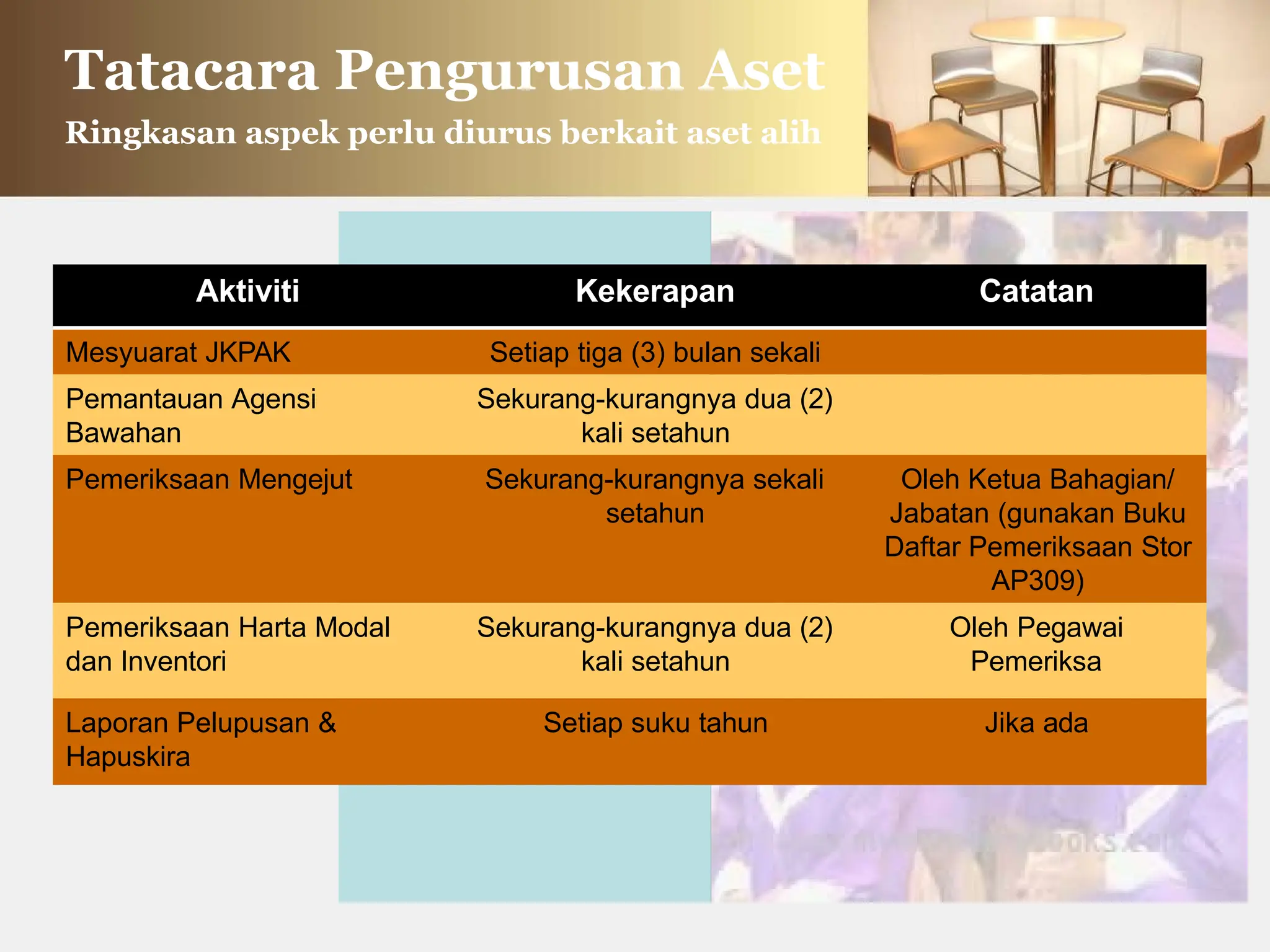 Tatacara Pengurusan Aset

Ringkasan aspek perlu diurus berkait aset alih

| Aktiviti | Kekerapan | Catatan |
|---|---|---|
| Mesyuarat JKPAK | Setiap tiga (3) bulan sekali | |
| Pemantauan Agensi Bawahan | Sekurang-kurangnya dua (2) kali setahun | |
| Pemeriksaan Mengejut | Sekurang-kurangnya sekali setahun | Oleh Ketua Bahagian/ Jabatan (gunakan Buku Daftar Pemeriksaan Stor AP309) |
| Pemeriksaan Harta Modal dan Inventori | Sekurang-kurangnya dua (2) kali setahun | Oleh Pegawai Pemeriksa |
| Laporan Pelupusan & Hapuskira | Setiap suku tahun | Jika ada |